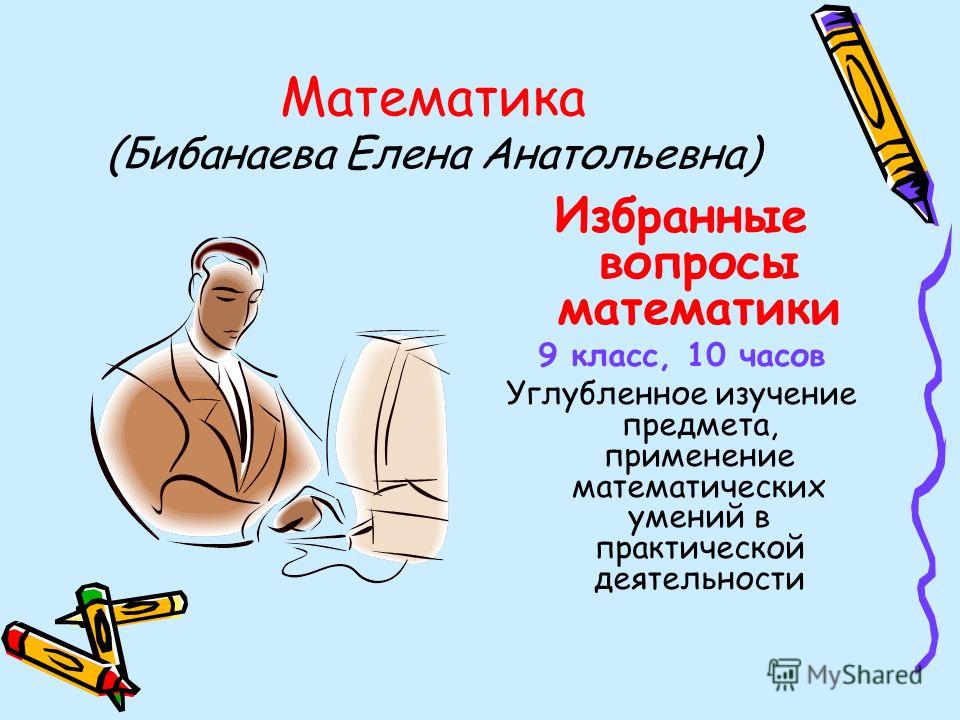 Математика
(Бибанаева Елена Анатольевна)

Избранные вопросы математики

9 класс, 10 часов

Углубленное изучение предмета, применение математических умений в практической деятельности

MyShared